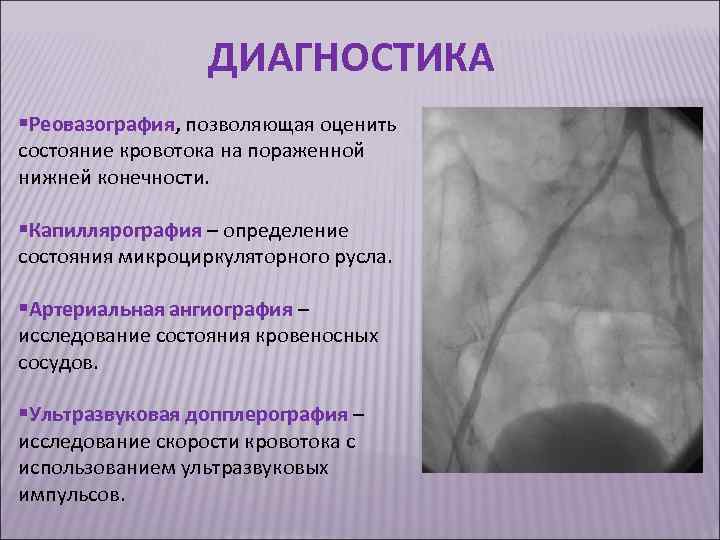 ДИАГНОСТИКА

▪Реовазография, позволяющая оценить состояние кровотока на пораженной нижней конечности.

▪Капиллярография – определение состояния микроциркуляторного русла.

▪Артериальная ангиография – исследование состояния кровеносных сосудов.

▪Ультразвуковая допплерография – исследование скорости кровотока с использованием ультразвуковых импульсов.